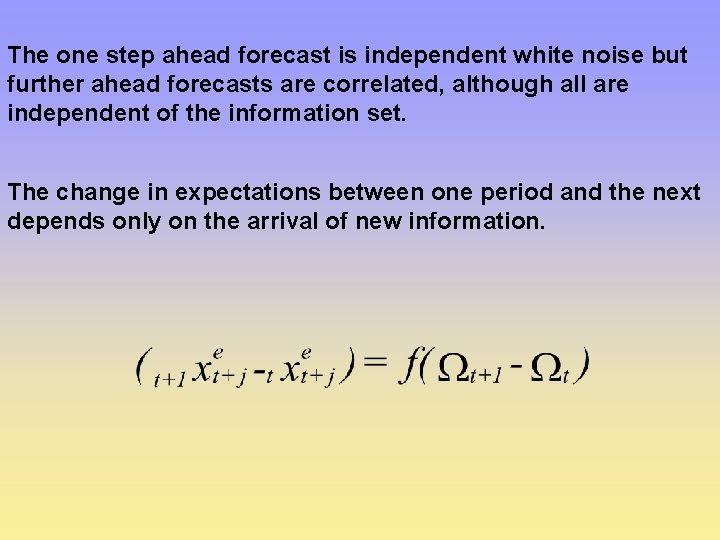 The one step ahead forecast is independent white noise but further ahead forecasts are correlated, although all are independent of the information set.

The change in expectations between one period and the next depends only on the arrival of new information.

$({}_{t+1}x^{e}_{t+j} - {}_{t}x^{e}_{t+j}) = f(\Omega_{t+1} - \Omega_{t})$